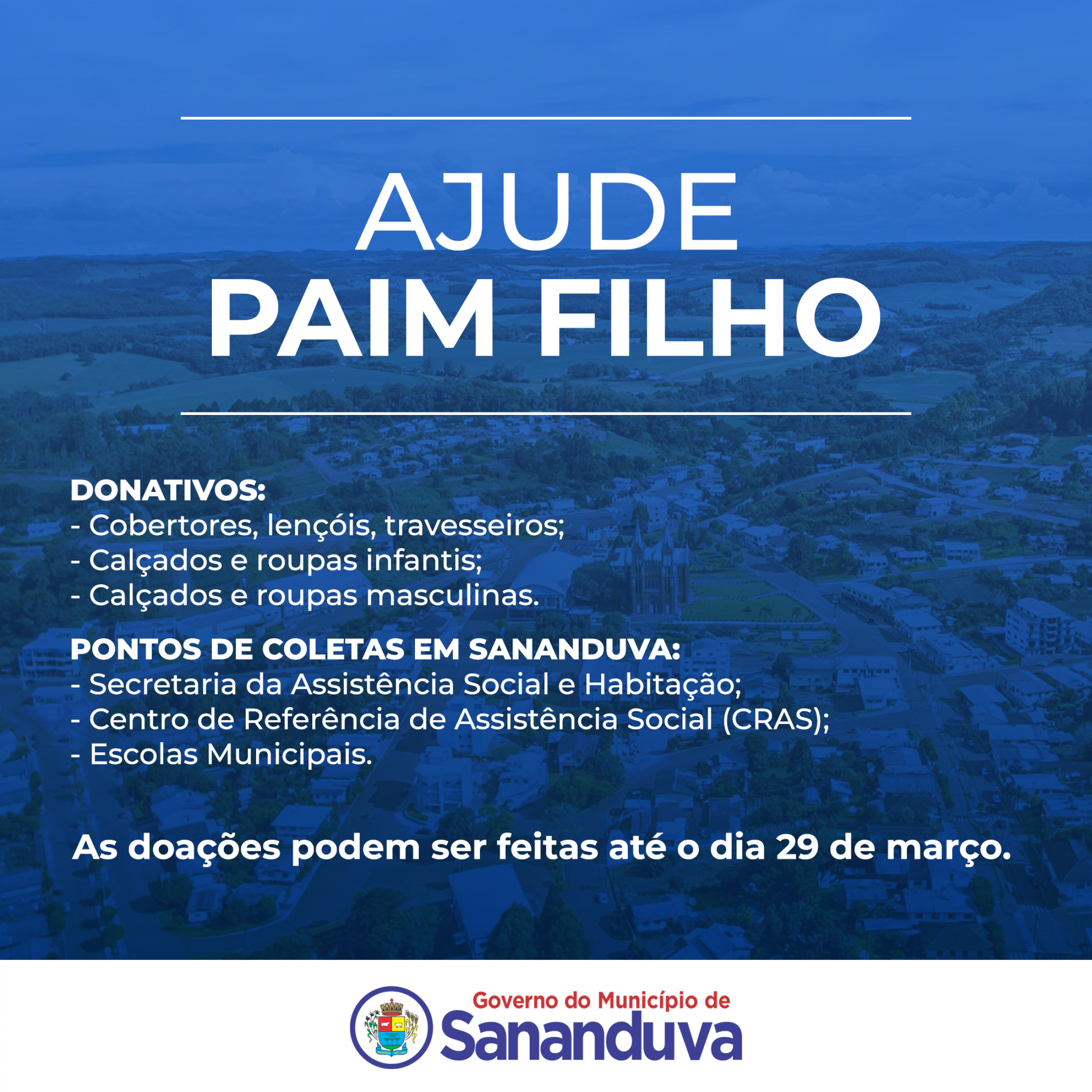 AJUDE
PAIM FILHO

DONATIVOS:
- Cobertores, lençóis, travesseiros;
- Calçados e roupas infantis;
- Calçados e roupas masculinas.

PONTOS DE COLETAS EM SANANDUVA:
- Secretaria da Assistência Social e Habitação;
- Centro de Referência de Assistência Social (CRAS);
- Escolas Municipais.

As doações podem ser feitas até o dia 29 de março.

Governo do Município de
Sananduva